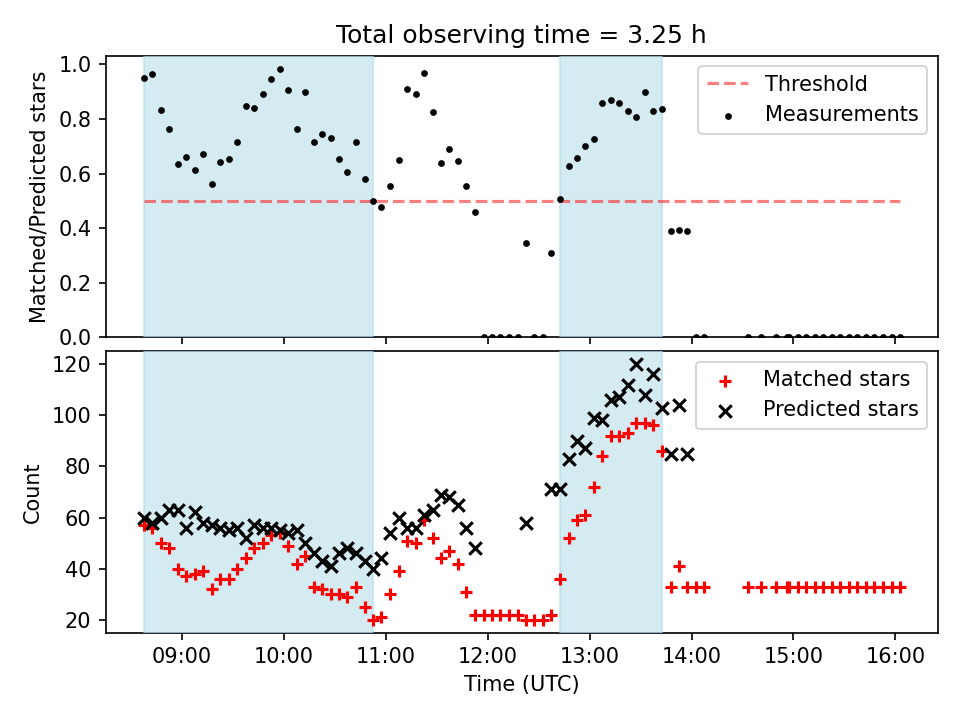 Total observing time = 3.25 h

Matched/Predicted stars

1.0
0.8
0.6
0.4
0.2
0.0

Threshold
Measurements

Count

120
100
80
60
40
20

Matched stars
Predicted stars

09:00
10:00
11:00
12:00
13:00
14:00
15:00
16:00

Time (UTC)